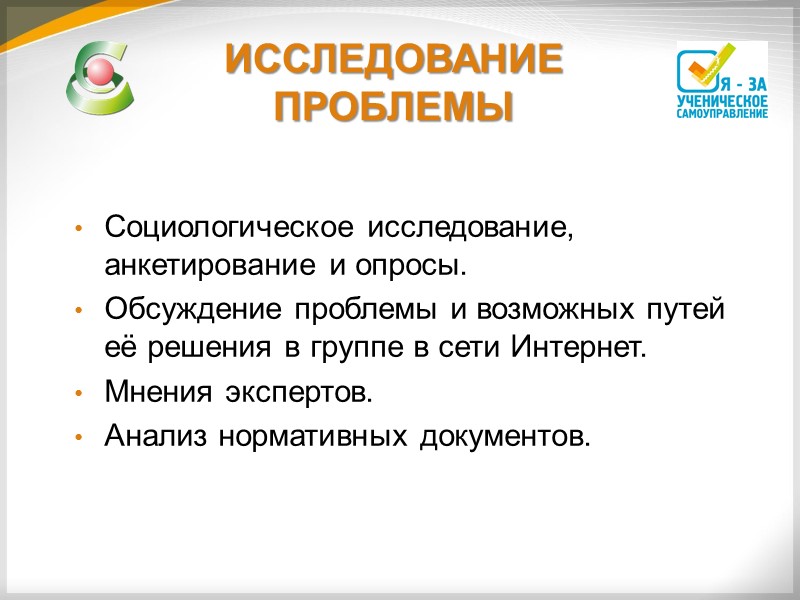 ИССЛЕДОВАНИЕ ПРОБЛЕМЫ

Я - ЗА УЧЕНИЧЕСКОЕ САМОУПРАВЛЕНИЕ

• Социологическое исследование, анкетирование и опросы.
• Обсуждение проблемы и возможных путей её решения в группе в сети Интернет.
• Мнения экспертов.
• Анализ нормативных документов.